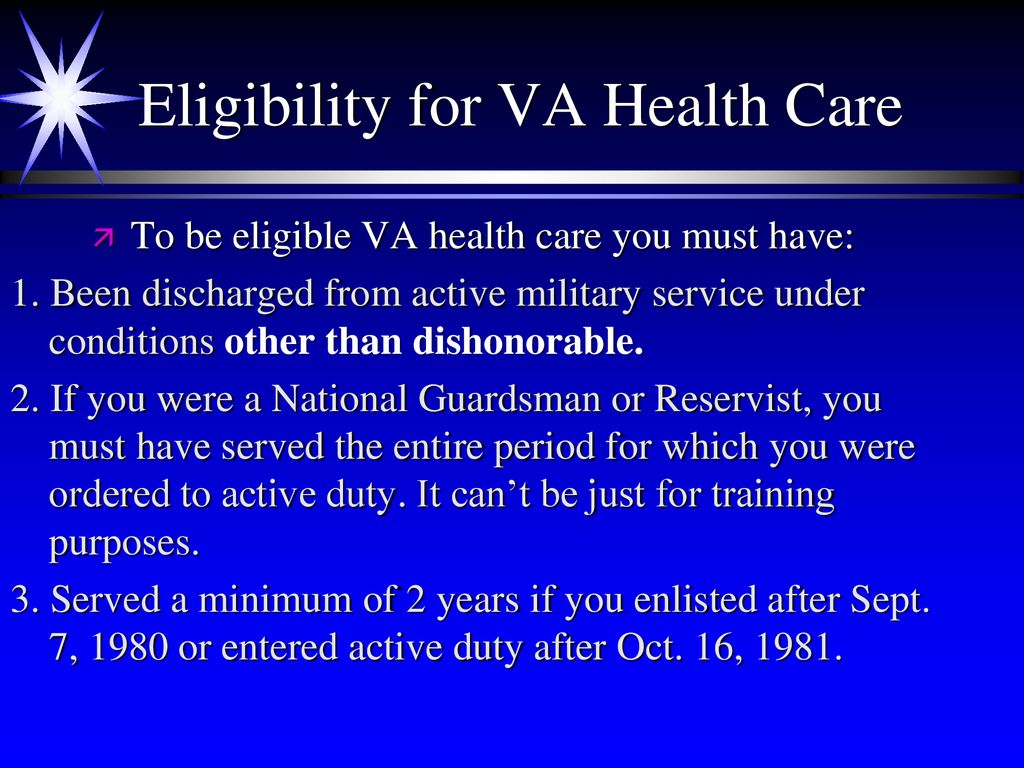 Eligibility for VA Health Care

To be eligible VA health care you must have:

1. Been discharged from active military service under conditions other than dishonorable.

2. If you were a National Guardsman or Reservist, you must have served the entire period for which you were ordered to active duty. It can’t be just for training purposes.

3. Served a minimum of 2 years if you enlisted after Sept. 7, 1980 or entered active duty after Oct. 16, 1981.